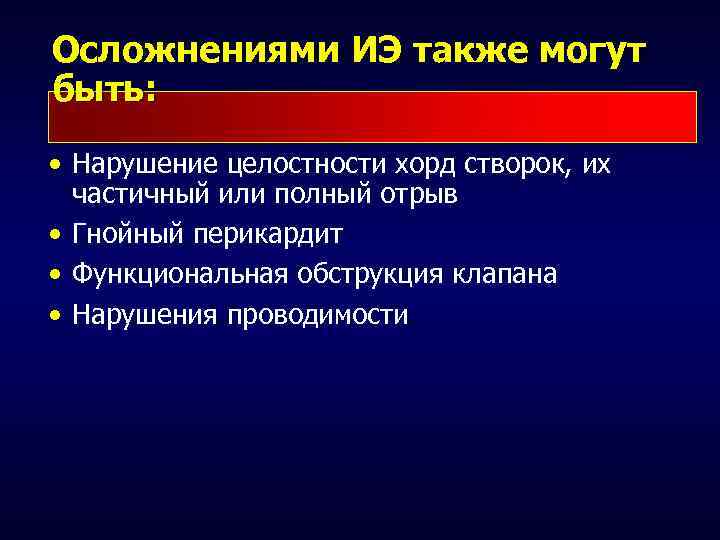 Осложнениями ИЭ также могут быть:

• Нарушение целостности хорд створок, их частичный или полный отрыв
• Гнойный перикардит
• Функциональная обструкция клапана
• Нарушения проводимости